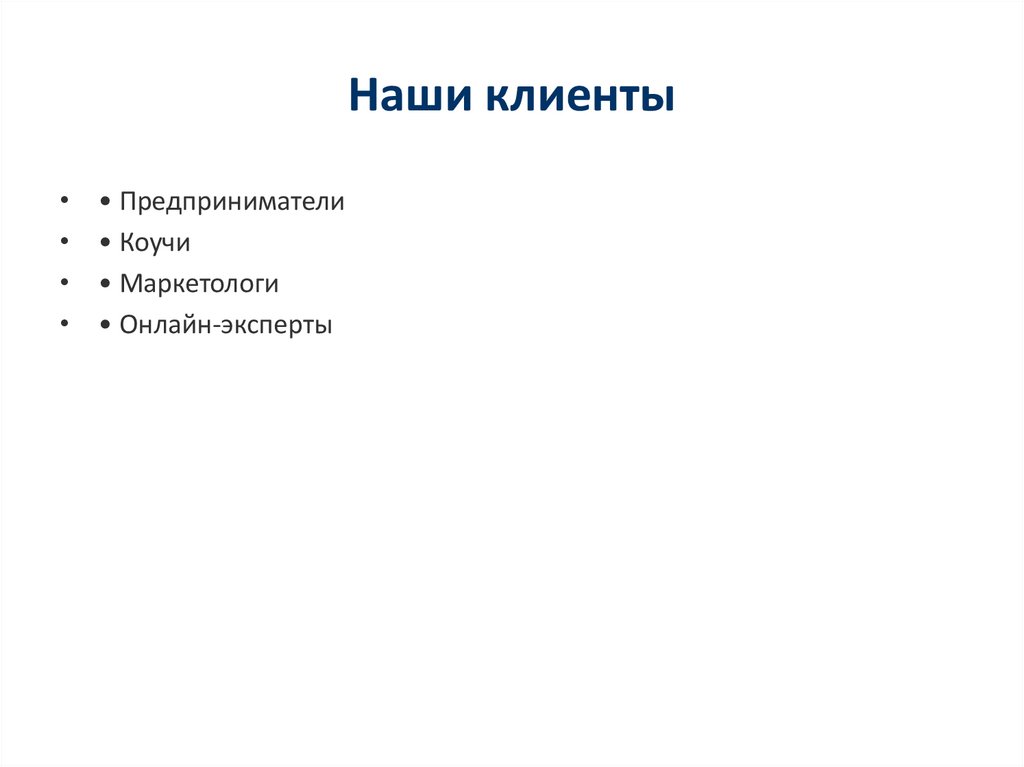 Наши клиенты

• • Предприниматели
• • Коучи
• • Маркетологи
• • Онлайн-эксперты